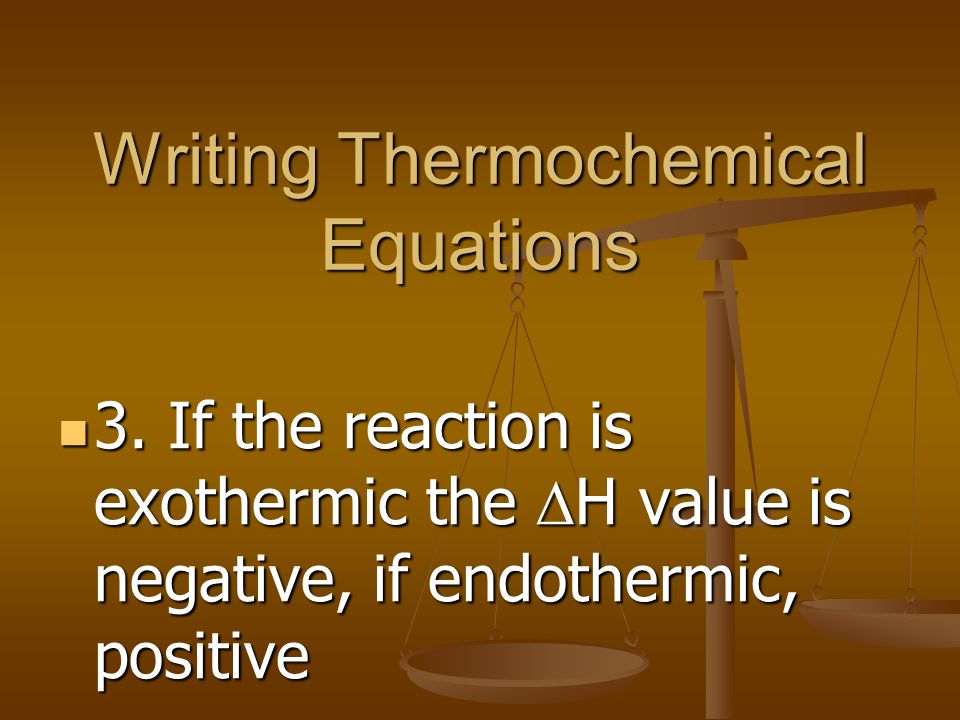 Writing Thermochemical Equations

3. If the reaction is exothermic the $\Delta H$ value is negative, if endothermic, positive